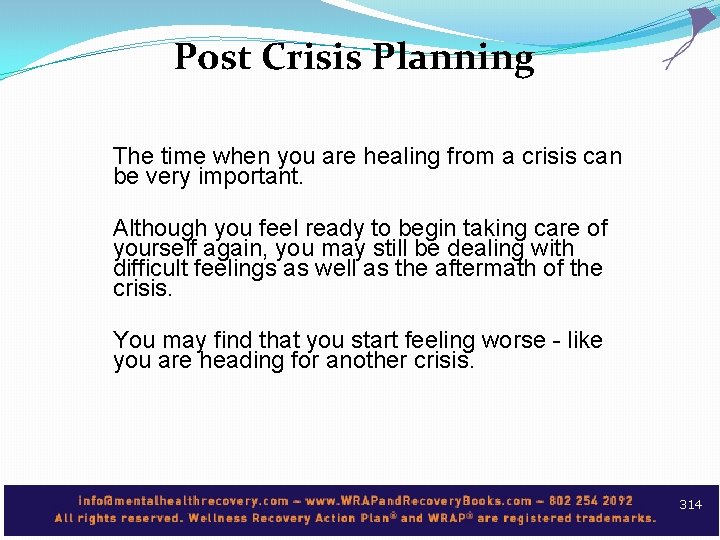 Post Crisis Planning

The time when you are healing from a crisis can be very important.

Although you feel ready to begin taking care of yourself again, you may still be dealing with difficult feelings as well as the aftermath of the crisis.

You may find that you start feeling worse - like you are heading for another crisis.

info@mentalhealthrecovery.com – www.WRAPandRecoveryBooks.com – 802 254 2092
All rights reserved. Wellness Recovery Action Plan® and WRAP® are registered trademarks.

314